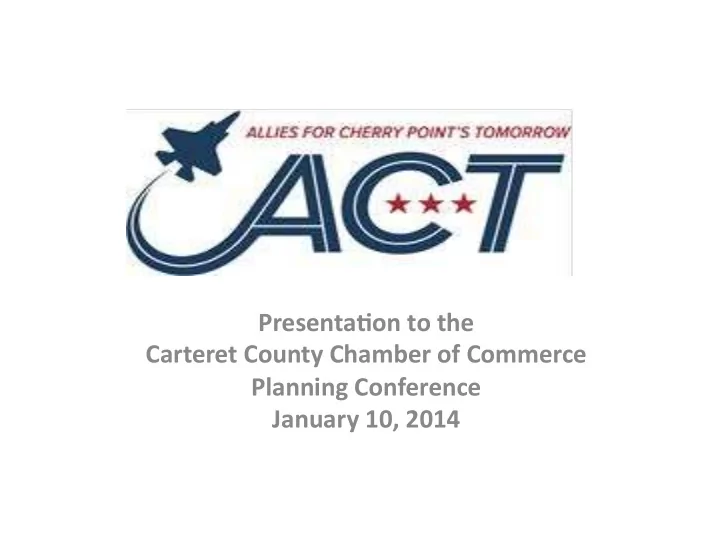 ALLIES FOR CHERRY POINT'S TOMORROW

ACT

Presentation to the
Carteret County Chamber of Commerce
Planning Conference
January 10, 2014